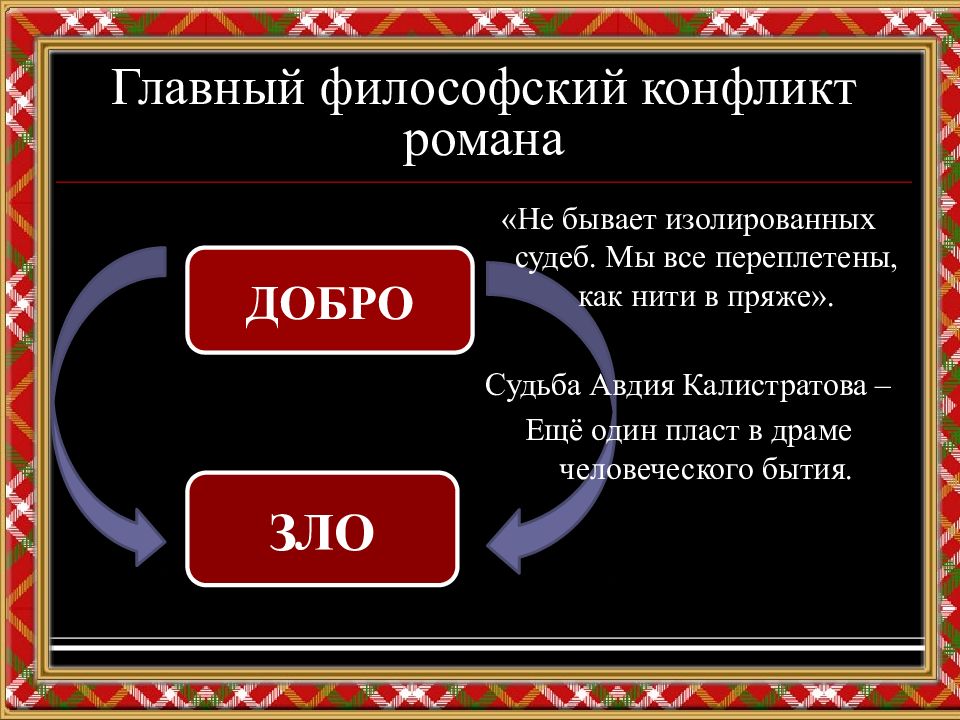 Главный философский конфликт романа

ДОБРО

ЗЛО

«Не бывает изолированных судеб. Мы все переплетены, как нити в пряже».

Судьба Авдия Калистратова –

Ещё один пласт в драме человеческого бытия.